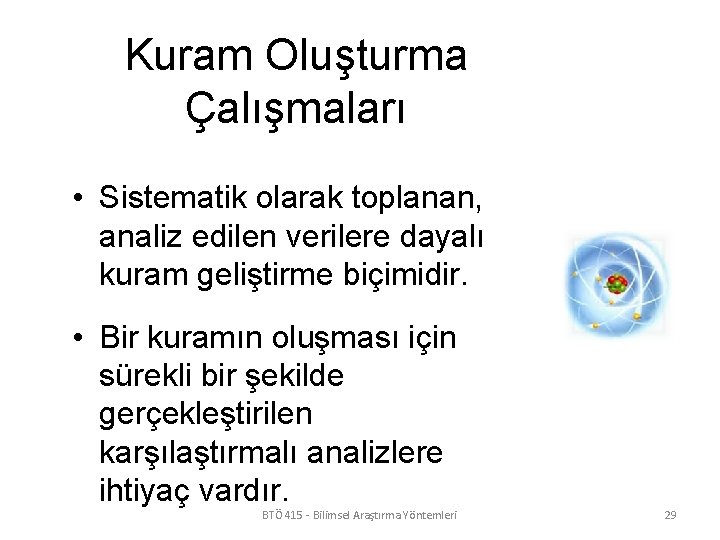 Kuram Oluşturma Çalışmaları

• Sistematik olarak toplanan, analiz edilen verilere dayalı kuram geliştirme biçimidir.

• Bir kuramın oluşması için sürekli bir şekilde gerçekleştirilen karşılaştırmalı analizlere ihtiyaç vardır.

BTÖ 415 - Bilimsel Araştırma Yöntemleri

29